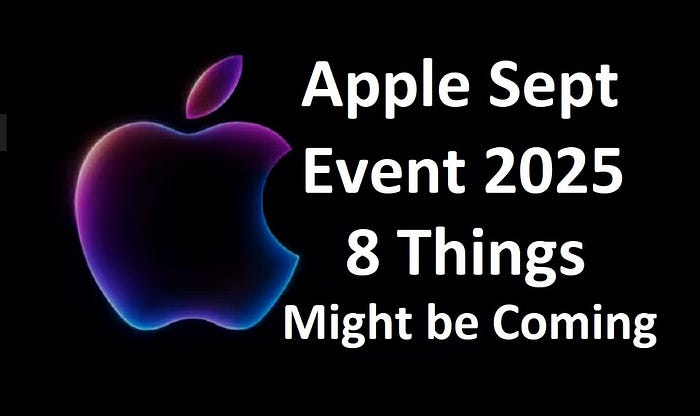 Apple Sept
Event 2025
8 Things
Might be Coming